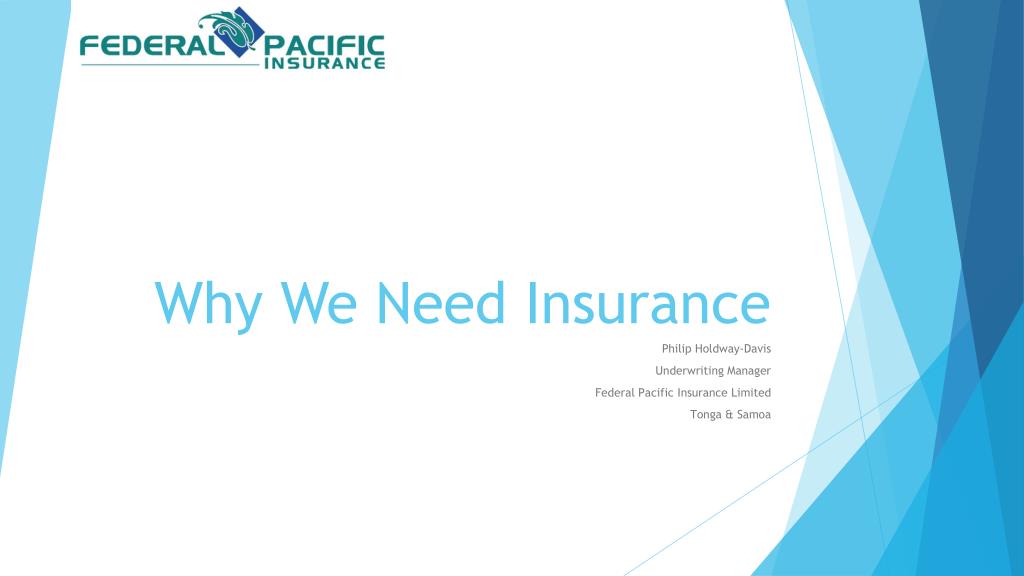 FEDERAL PACIFIC
INSURANCE

Why We Need Insurance

Philip Holdway-Davis
Underwriting Manager
Federal Pacific Insurance Limited
Tonga & Samoa